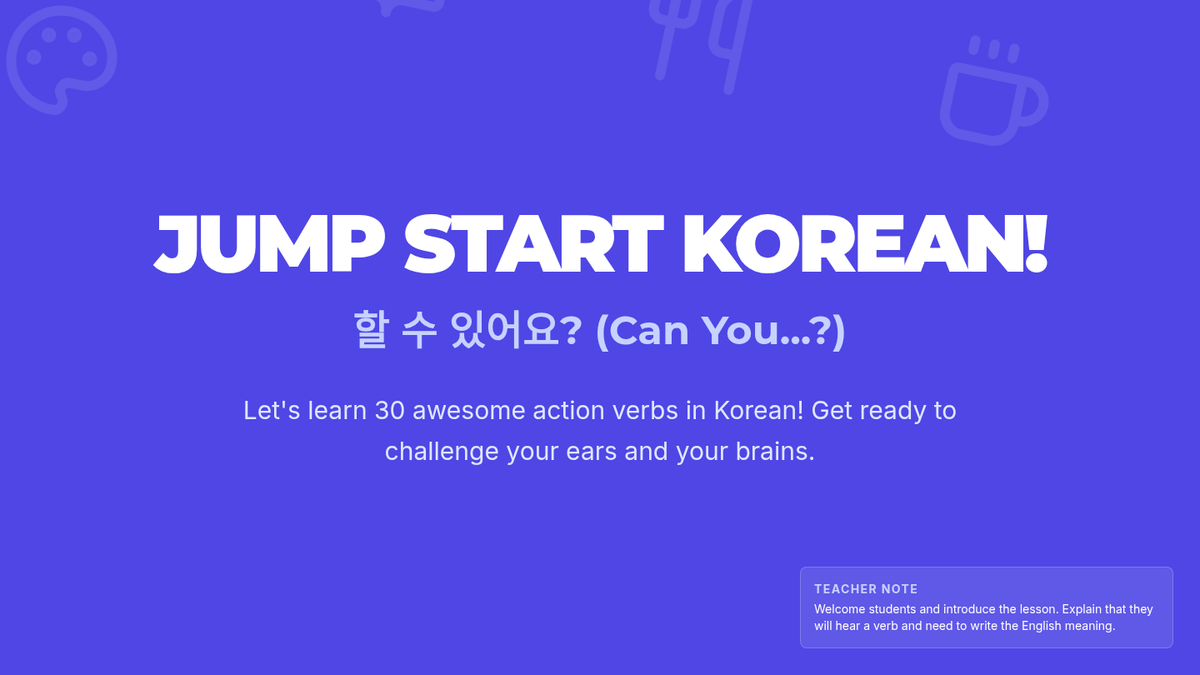 JUMP START KOREAN!

할 수 있어요? (Can You...?)

Let's learn 30 awesome action verbs in Korean! Get ready to challenge your ears and your brains.

TEACHER NOTE
Welcome students and introduce the lesson. Explain that they will hear a verb and need to write the English meaning.